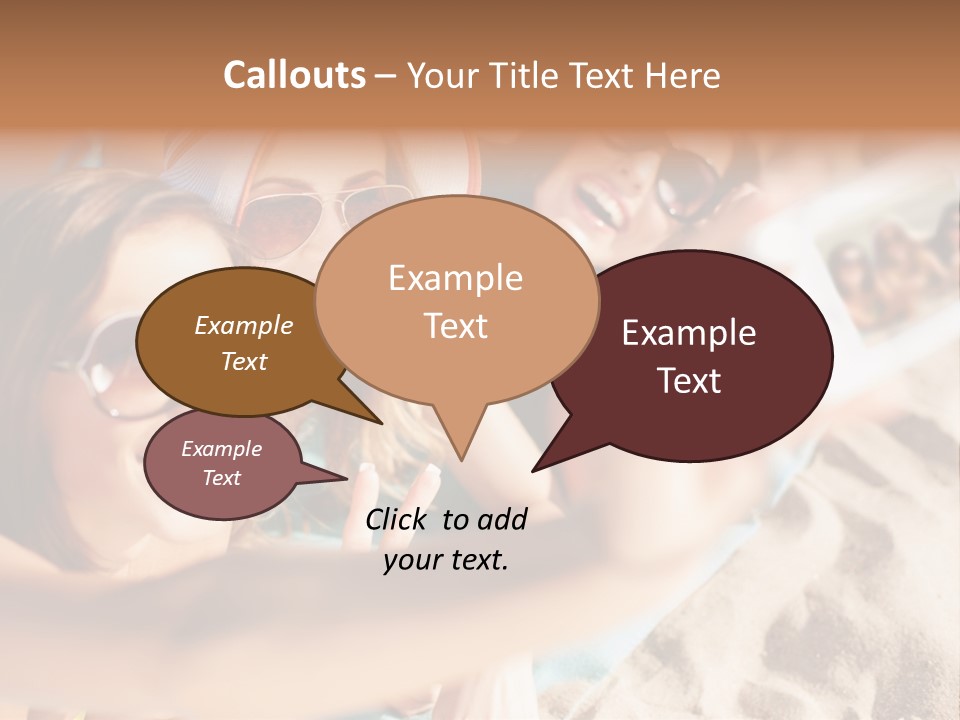 Callouts – Your Title Text Here

Example Text

Example Text

Example Text

Example Text

Click to add your text.